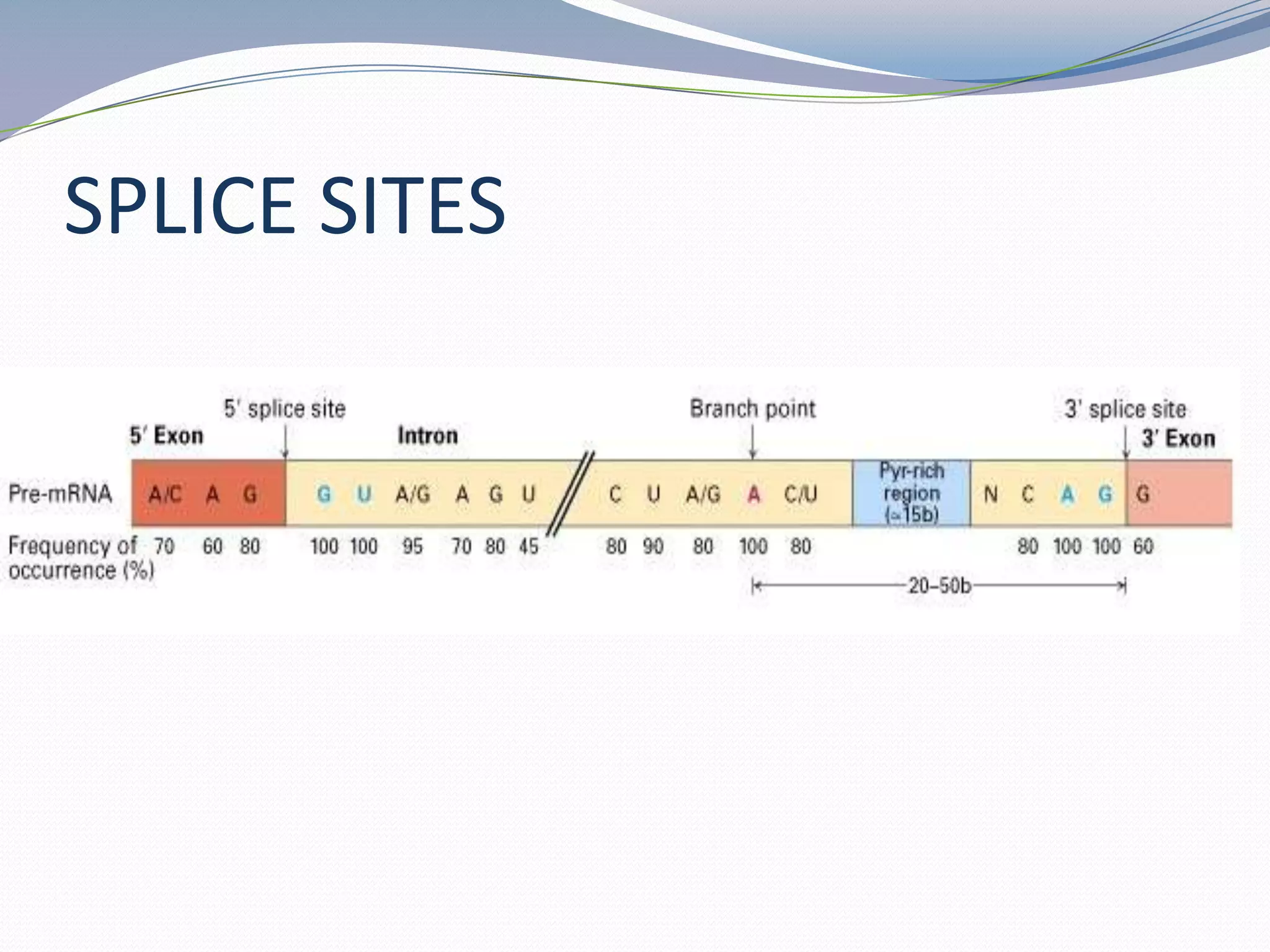 SPLICE SITES

5′ splice site

Branch point

3′ splice site

5′ Exon

Intron

3′ Exon

Pre-mRNA A/C A G G U A/G A G U C U A/G A C/U Pyr-rich region (≈15b) N C A G G

Frequency of occurrence (%) 70 60 80 100 100 95 70 80 45 80 90 80 100 80 80 100 100 60

20–50b